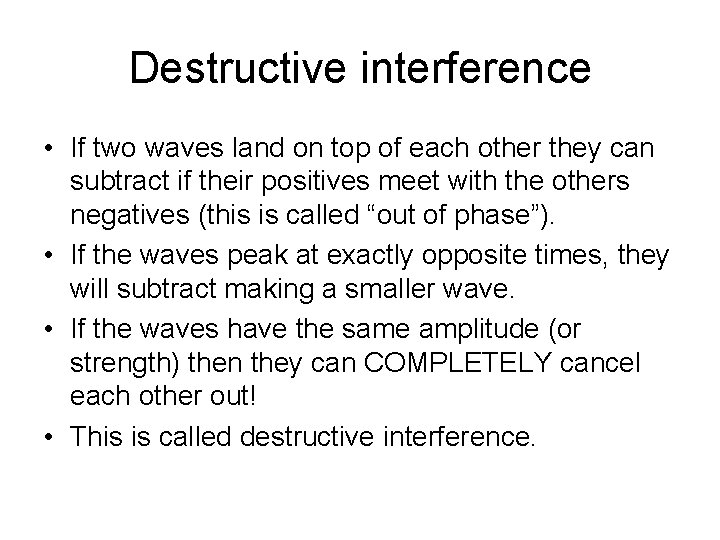 Destructive interference

• If two waves land on top of each other they can subtract if their positives meet with the others negatives (this is called “out of phase”).
• If the waves peak at exactly opposite times, they will subtract making a smaller wave.
• If the waves have the same amplitude (or strength) then they can COMPLETELY cancel each other out!
• This is called destructive interference.